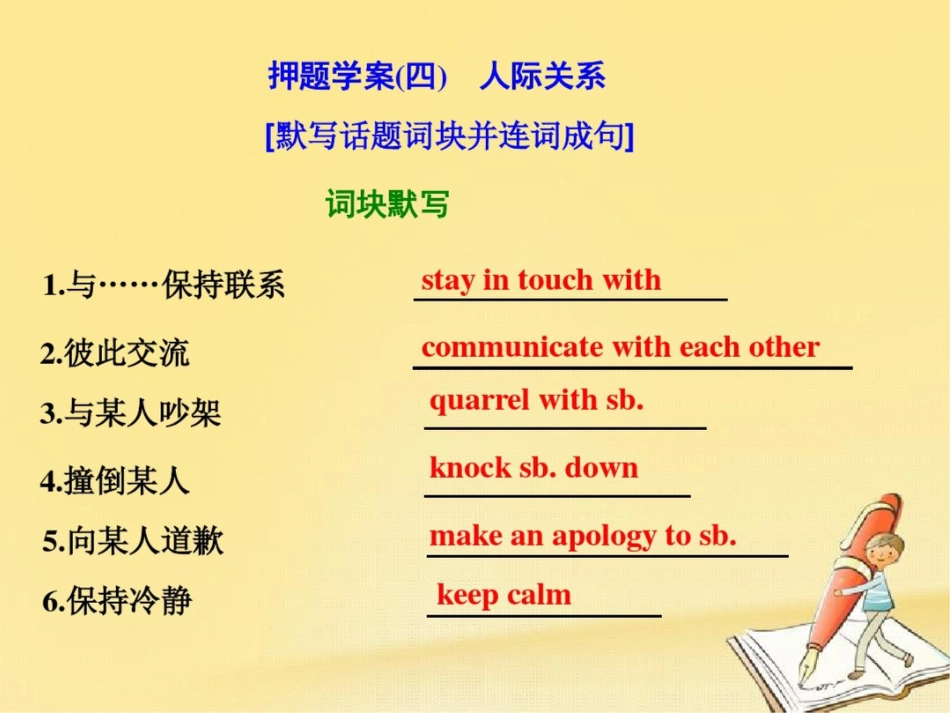 押题学案(四)　人际关系

[默写话题词块并连词成句]

词块默写

1.与……保持联系　stay in touch with

2.彼此交流　communicate with each other

3.与某人吵架　quarrel with sb.

4.撞倒某人　knock sb. down

5.向某人道歉　make an apology to sb.

6.保持冷静　keep calm